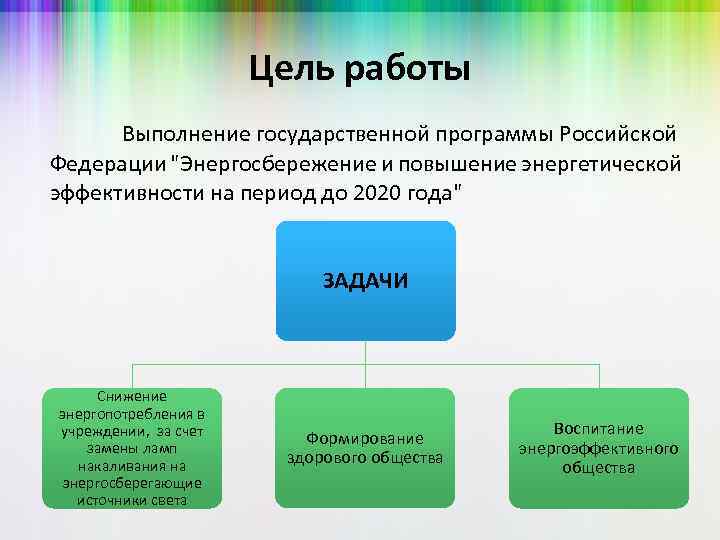 Цель работы

Выполнение государственной программы Российской Федерации "Энергосбережение и повышение энергетической эффективности на период до 2020 года"

ЗАДАЧИ

Снижение энергопотребления в учреждении, за счет замены ламп накаливания на энергосберегающие источники света

Формирование здорового общества

Воспитание энергоэффективного общества